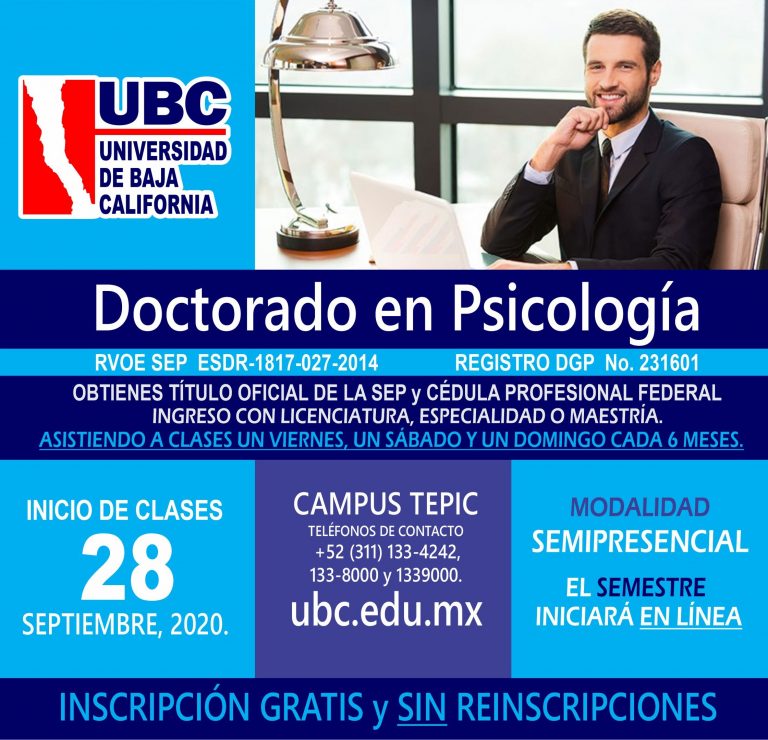 UBC
UNIVERSIDAD DE BAJA CALIFORNIA

Doctorado en Psicología

RVOE SEP ESDR-1817-027-2014 REGISTRO DGP No. 231601

OBTIENES TÍTULO OFICIAL DE LA SEP y CÉDULA PROFESIONAL FEDERAL
INGRESO CON LICENCIATURA, ESPECIALIDAD O MAESTRÍA.
ASISTIENDO A CLASES UN VIERNES, UN SÁBADO Y UN DOMINGO CADA 6 MESES.

INICIO DE CLASES
28
SEPTIEMBRE, 2020.

CAMPUS TEPIC
TELÉFONOS DE CONTACTO
+52 (311) 133-4242, 133-8000 y 1339000.
ubc.edu.mx

MODALIDAD
SEMIPRESENCIAL
EL SEMESTRE INICIARÁ EN LÍNEA

INSCRIPCIÓN GRATIS y SIN REINSCRIPCIONES